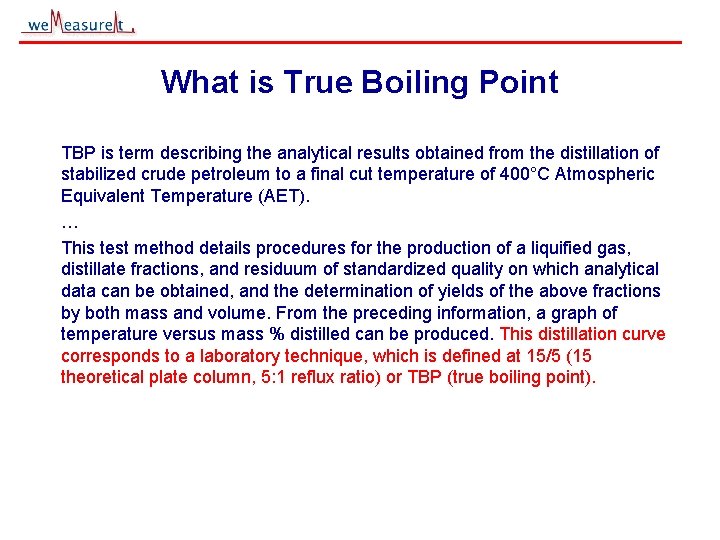 weMeasureIt

What is True Boiling Point

TBP is term describing the analytical results obtained from the distillation of stabilized crude petroleum to a final cut temperature of 400°C Atmospheric Equivalent Temperature (AET).

…

This test method details procedures for the production of a liquified gas, distillate fractions, and residuum of standardized quality on which analytical data can be obtained, and the determination of yields of the above fractions by both mass and volume. From the preceding information, a graph of temperature versus mass % distilled can be produced. This distillation curve corresponds to a laboratory technique, which is defined at 15/5 (15 theoretical plate column, 5:1 reflux ratio) or TBP (true boiling point).